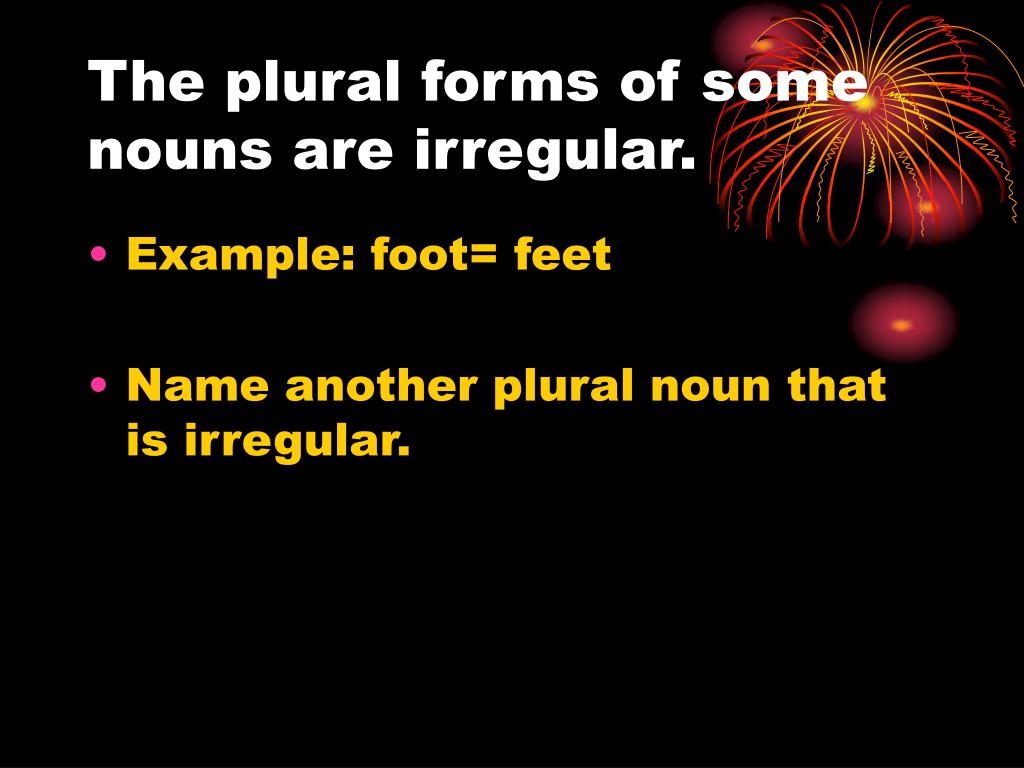 The plural forms of some nouns are irregular.

• Example: foot= feet

• Name another plural noun that is irregular.